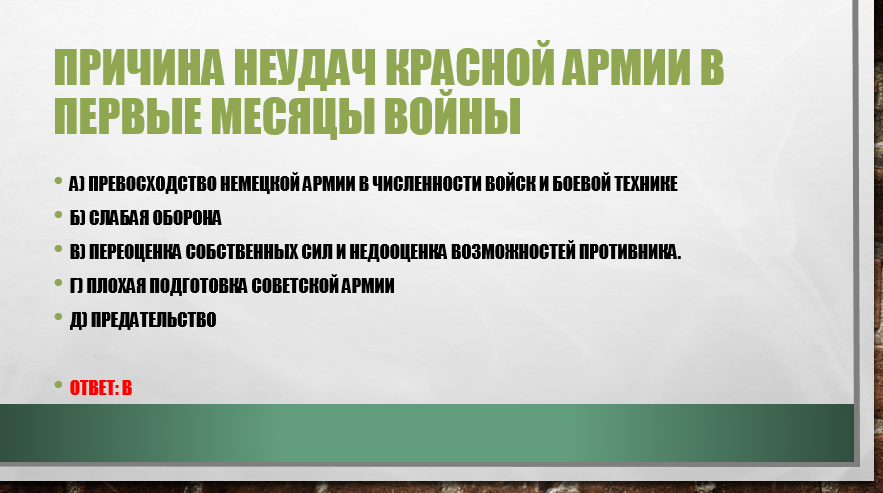 ПРИЧИНА НЕУДАЧ КРАСНОЙ АРМИИ В ПЕРВЫЕ МЕСЯЦЫ ВОЙНЫ

• А) ПРЕВОСХОДСТВО НЕМЕЦКОЙ АРМИИ В ЧИСЛЕННОСТИ ВОЙСК И БОЕВОЙ ТЕХНИКЕ
• Б) СЛАБАЯ ОБОРОНА
• В) ПЕРЕОЦЕНКА СОБСТВЕННЫХ СИЛ И НЕДООЦЕНКА ВОЗМОЖНОСТЕЙ ПРОТИВНИКА.
• Г) ПЛОХАЯ ПОДГОТОВКА СОВЕТСКОЙ АРМИИ
• Д) ПРЕДАТЕЛЬСТВО

• ОТВЕТ: В